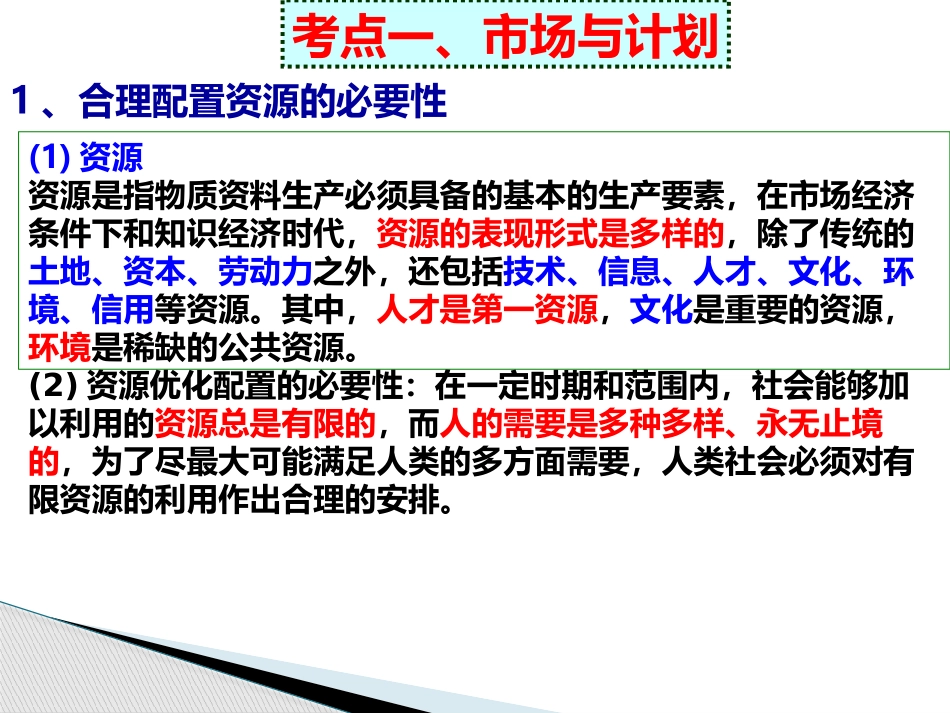 考点一、市场与计划

1、合理配置资源的必要性

(1) 资源
资源是指物质资料生产必须具备的基本的生产要素，在市场经济条件下和知识经济时代，资源的表现形式是多样的，除了传统的土地、资本、劳动力之外，还包括技术、信息、人才、文化、环境、信用等资源。其中，人才是第一资源，文化是重要的资源，环境是稀缺的公共资源。

(2) 资源优化配置的必要性：在一定时期和范围内，社会能够加以利用的资源总是有限的，而人的需要是多种多样、永无止境的，为了尽最大可能满足人类的多方面需要，人类社会必须对有限资源的利用作出合理的安排。